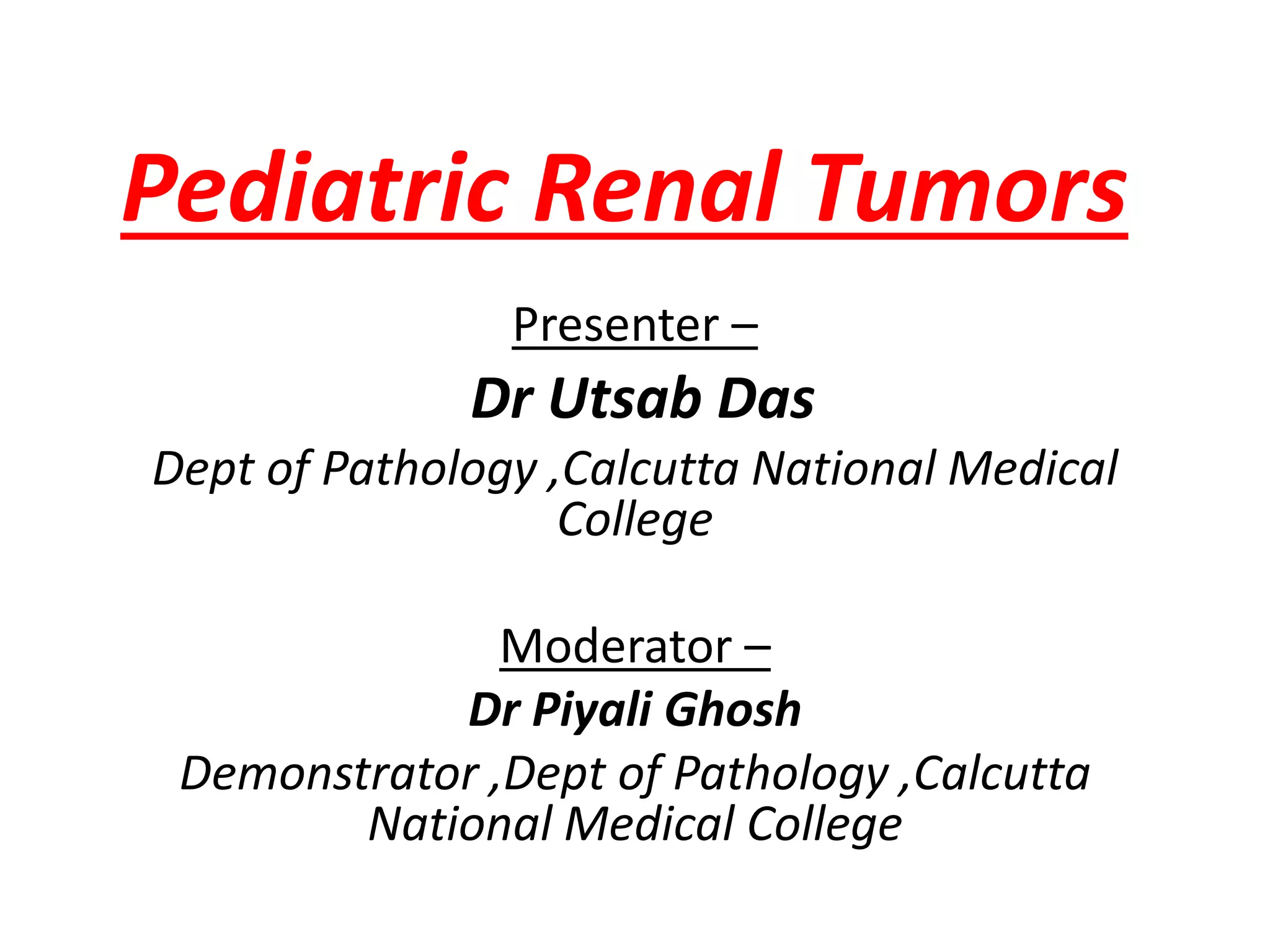 Pediatric Renal Tumors

Presenter –

Dr Utsab Das

Dept of Pathology ,Calcutta National Medical College

Moderator –

Dr Piyali Ghosh

Demonstrator ,Dept of Pathology ,Calcutta National Medical College